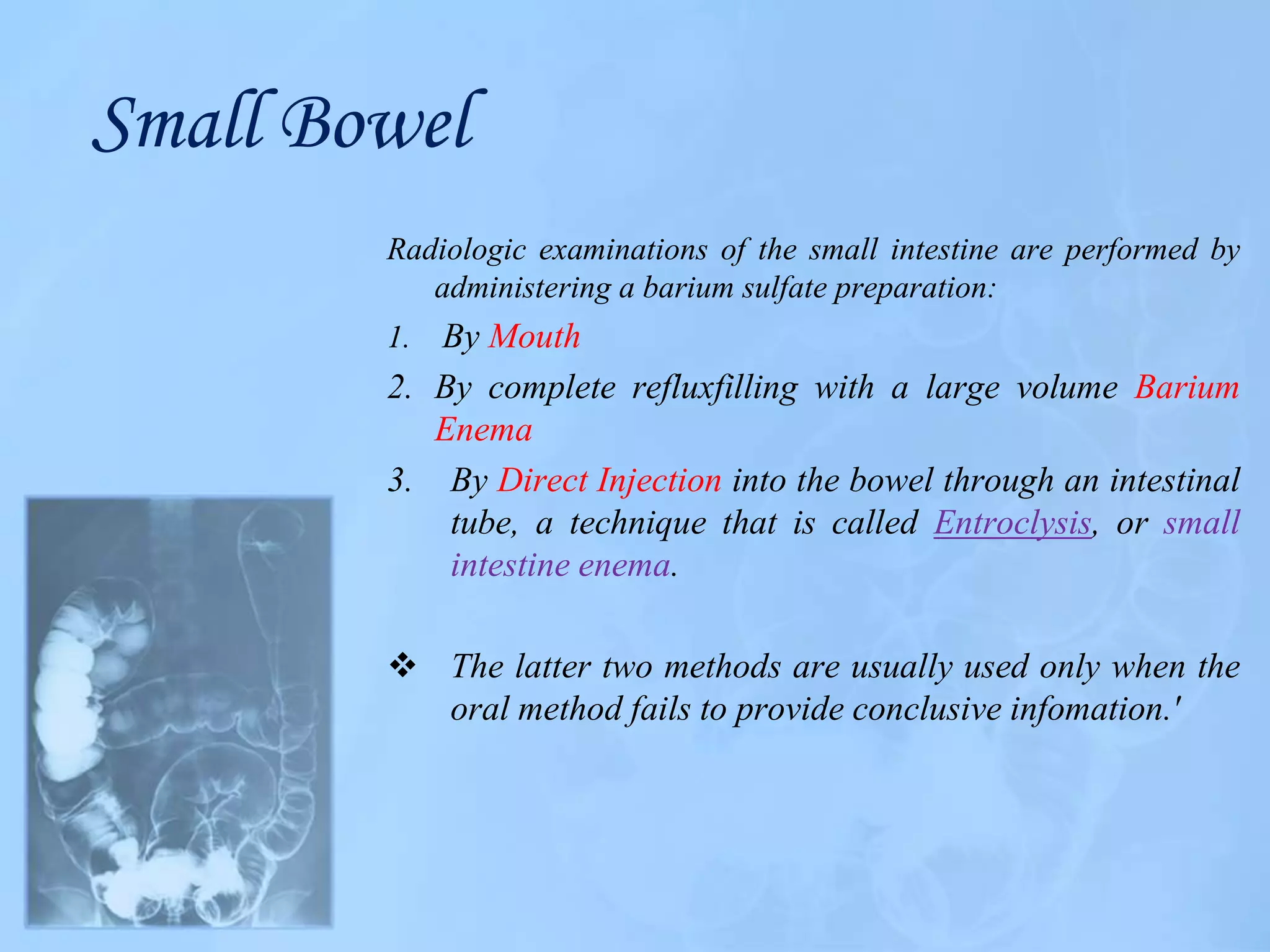 Small Bowel

Radiologic examinations of the small intestine are performed by administering a barium sulfate preparation:

1. By Mouth

2. By complete refluxfilling with a large volume Barium Enema

3. By Direct Injection into the bowel through an intestinal tube, a technique that is called Entroclysis, or small intestine enema.

❖ The latter two methods are usually used only when the oral method fails to provide conclusive infomation.'